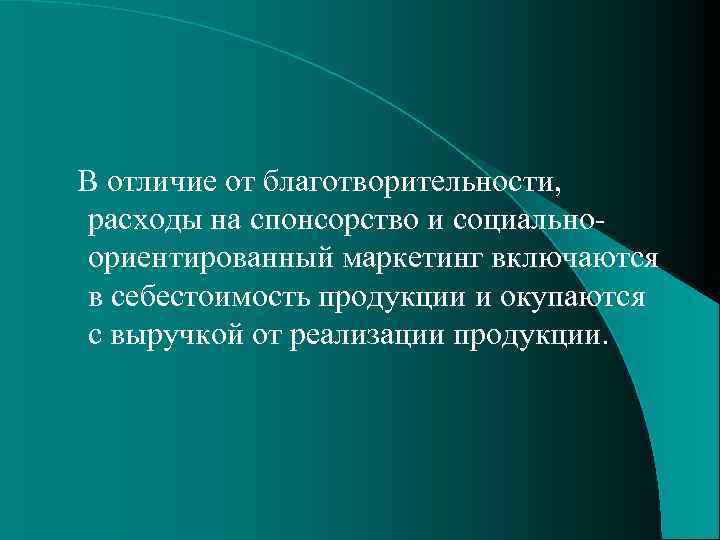 В отличие от благотворительности, расходы на спонсорство и социально-ориентированный маркетинг включаются в себестоимость продукции и окупаются с выручкой от реализации продукции.